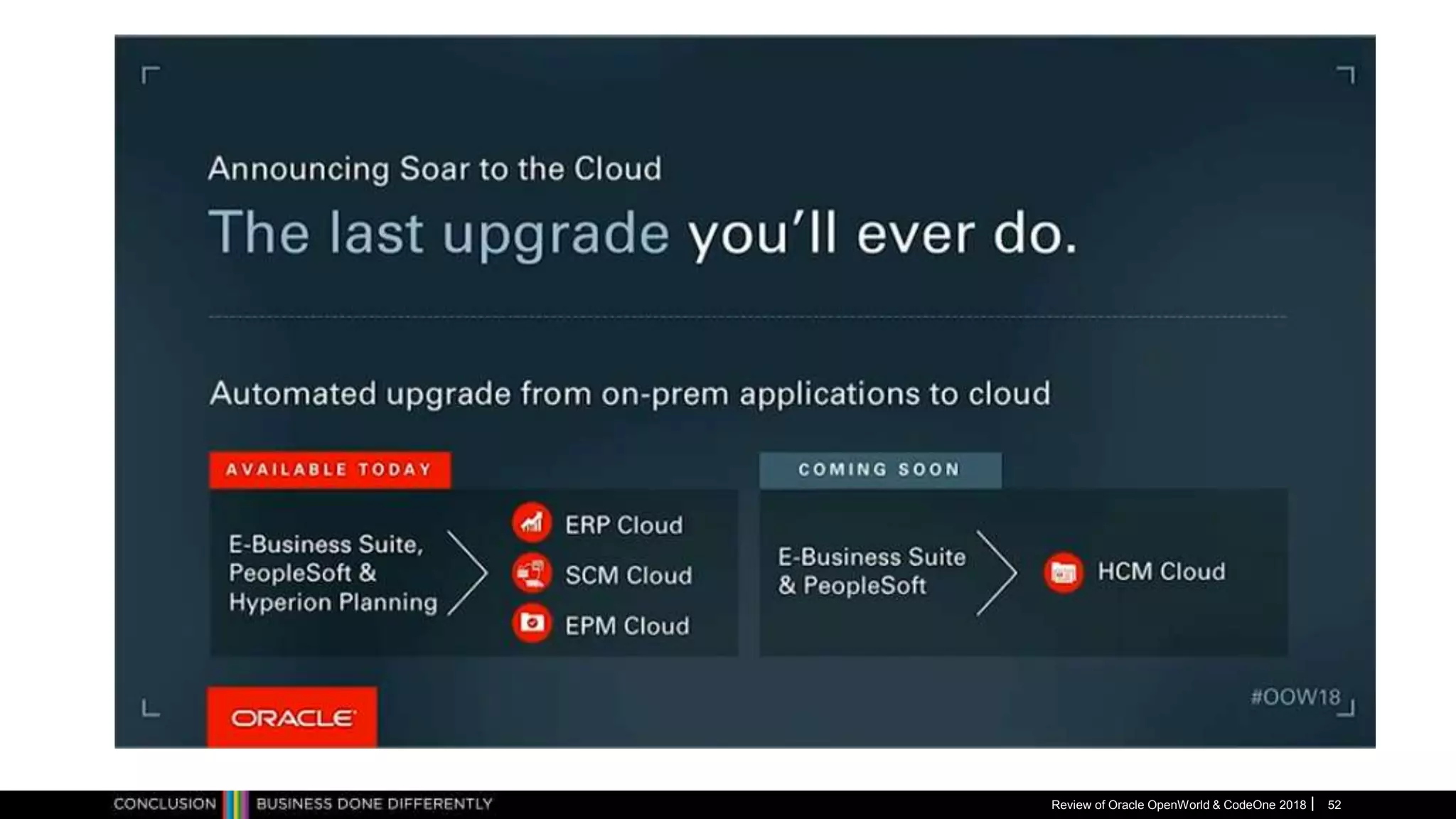 Announcing Soar to the Cloud

The last upgrade you'll ever do.

Automated upgrade from on-prem applications to cloud

AVAILABLE TODAY

E-Business Suite, PeopleSoft & Hyperion Planning

ERP Cloud

SCM Cloud

EPM Cloud

COMING SOON

E-Business Suite & PeopleSoft

HCM Cloud

ORACLE

#OOW18

CONCLUSION BUSINESS DONE DIFFERENTLY

Review of Oracle OpenWorld & CodeOne 2018 | 52